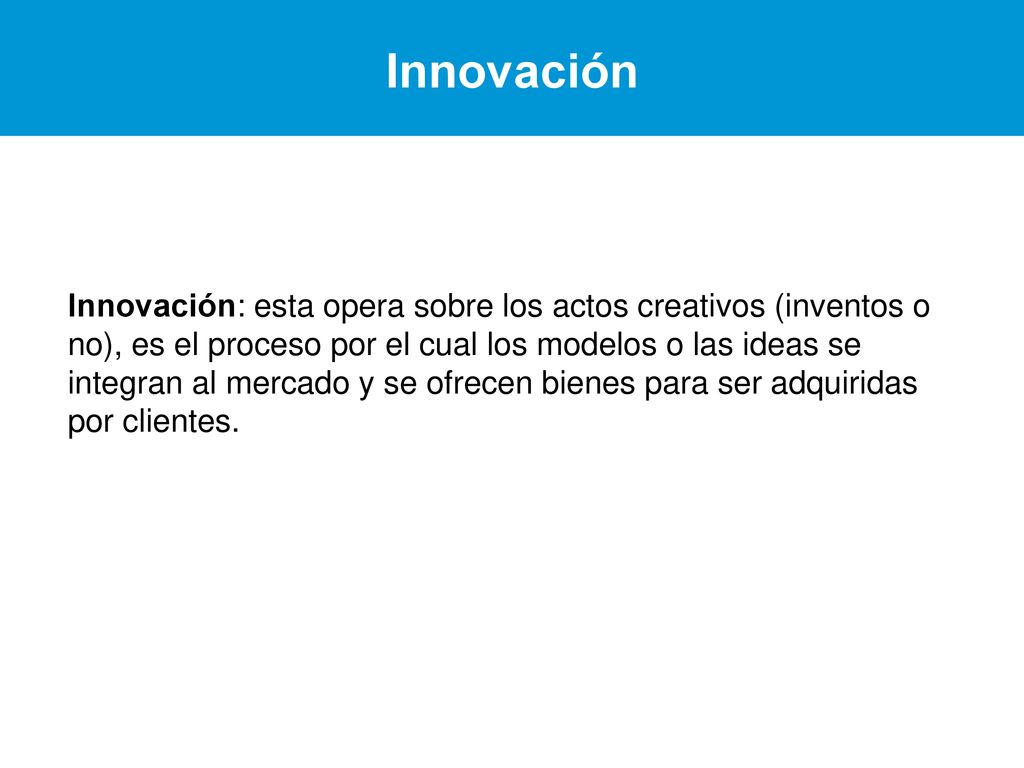 Innovación

Innovación: esta opera sobre los actos creativos (inventos o no), es el proceso por el cual los modelos o las ideas se integran al mercado y se ofrecen bienes para ser adquiridas por clientes.